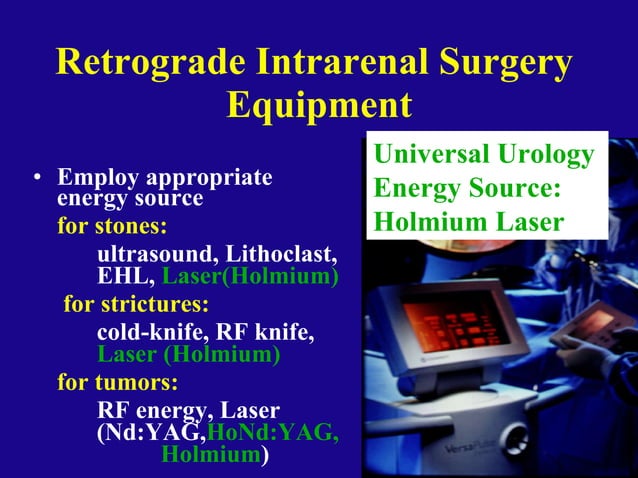 Retrograde Intrarenal Surgery Equipment

• Employ appropriate energy source

for stones:

ultrasound, Lithoclast, EHL, Laser(Holmium)

for strictures:

cold-knife, RF knife, Laser (Holmium)

for tumors:

RF energy, Laser (Nd:YAG,HoNd:YAG, Holmium)

Universal Urology Energy Source: Holmium Laser

VersaPulse